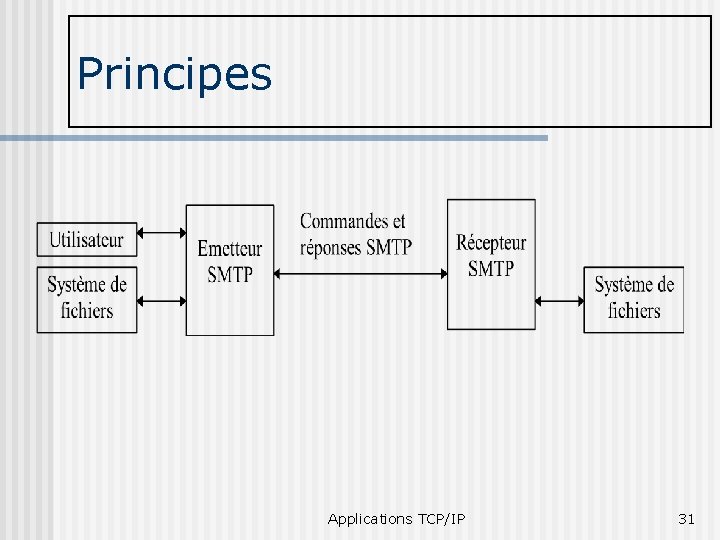 Principes

Utilisateur

Système de fichiers

Emetteur SMTP

Commandes et réponses SMTP

Récepteur SMTP

Système de fichiers

Applications TCP/IP

31